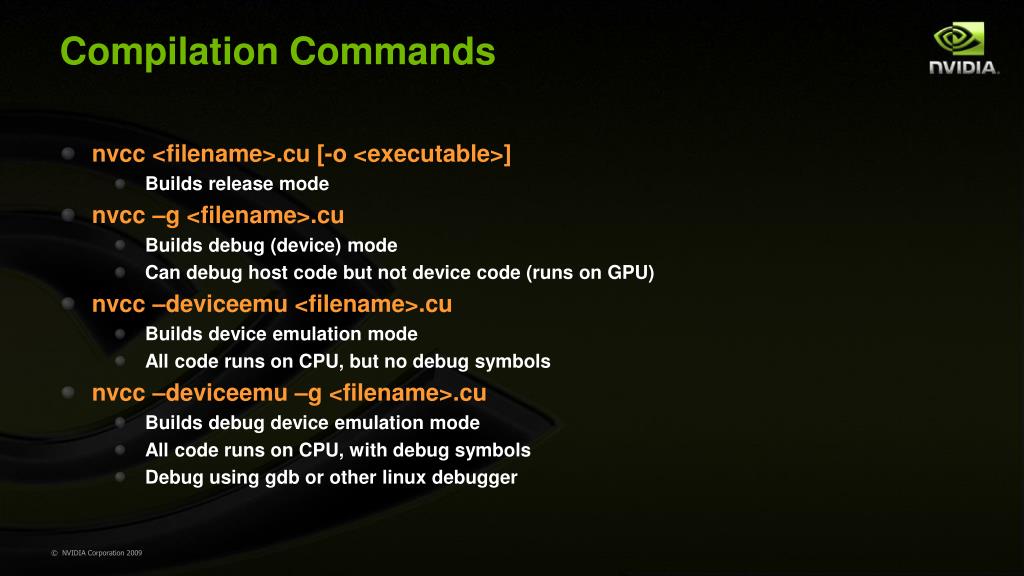 Compilation Commands

NVIDIA.

nvcc <filename>.cu [-o <executable>]
Builds release mode

nvcc –g <filename>.cu
Builds debug (device) mode
Can debug host code but not device code (runs on GPU)

nvcc –deviceemu <filename>.cu
Builds device emulation mode
All code runs on CPU, but no debug symbols

nvcc –deviceemu –g <filename>.cu
Builds debug device emulation mode
All code runs on CPU, with debug symbols
Debug using gdb or other linux debugger

© NVIDIA Corporation 2009